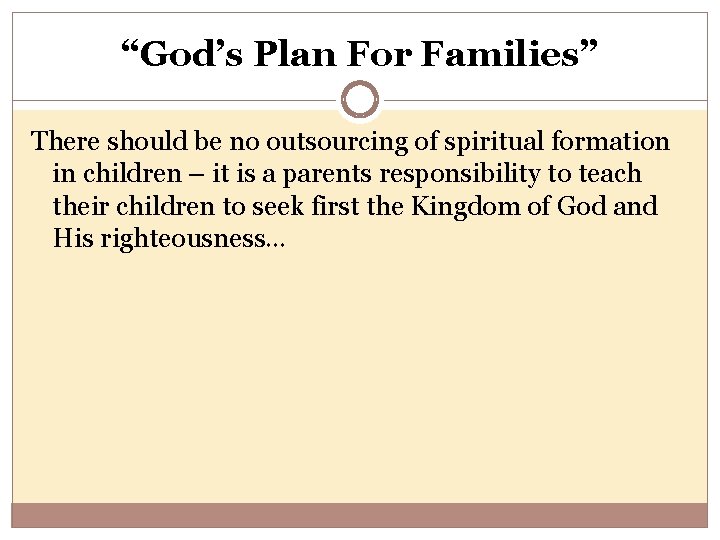 “God’s Plan For Families”

There should be no outsourcing of spiritual formation in children – it is a parents responsibility to teach their children to seek first the Kingdom of God and His righteousness…